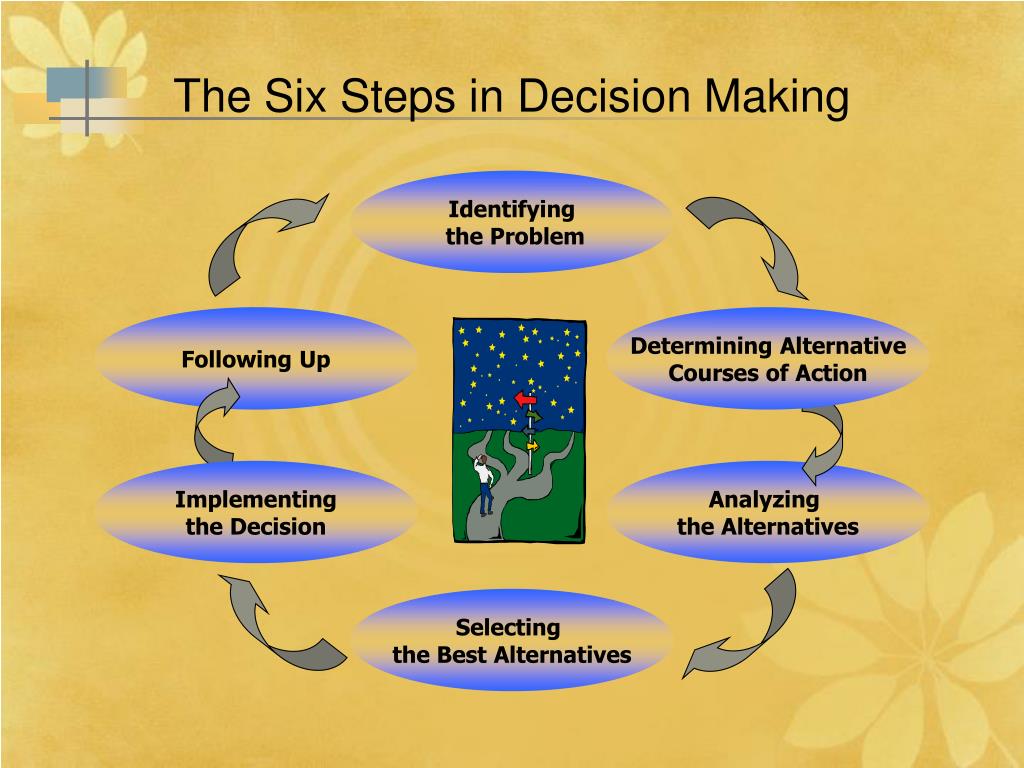 The Six Steps in Decision Making

Identifying the Problem

Determining Alternative Courses of Action

Analyzing the Alternatives

Selecting the Best Alternatives

Implementing the Decision

Following Up